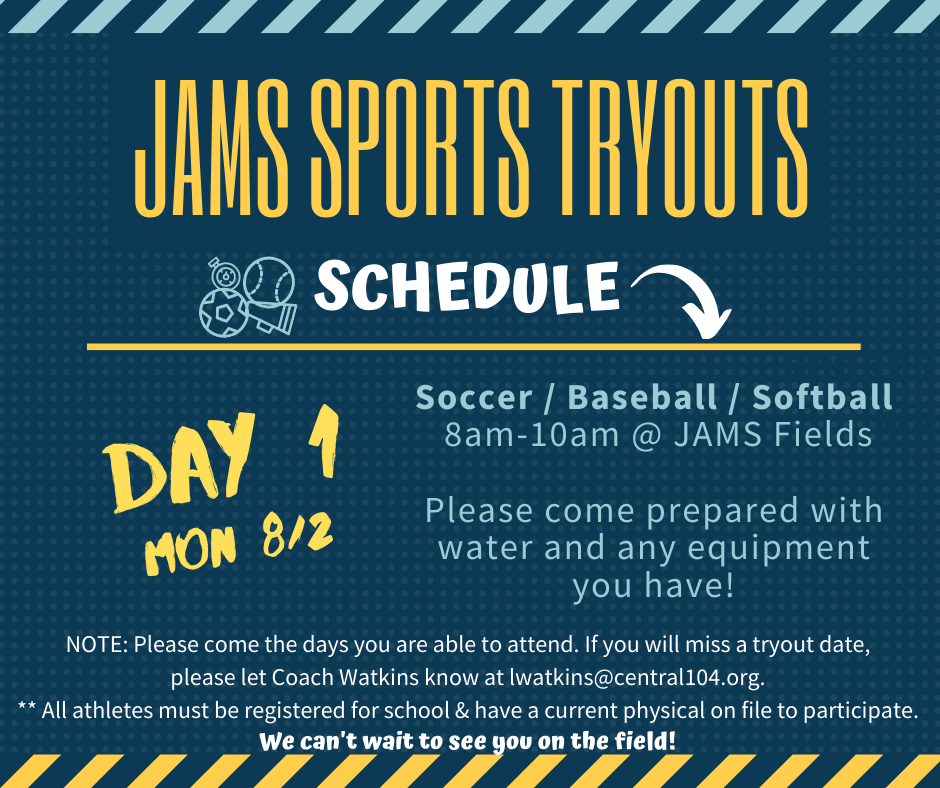 JAMS SPORTS TRYOUTS

SCHEDULE

DAY 1
MON 8/2

Soccer / Baseball / Softball
8am-10am @ JAMS Fields

Please come prepared with water and any equipment you have!

NOTE: Please come the days you are able to attend. If you will miss a tryout date, please let Coach Watkins know at lwatkins@central104.org.
** All athletes must be registered for school & have a current physical on file to participate.
We can't wait to see you on the field!